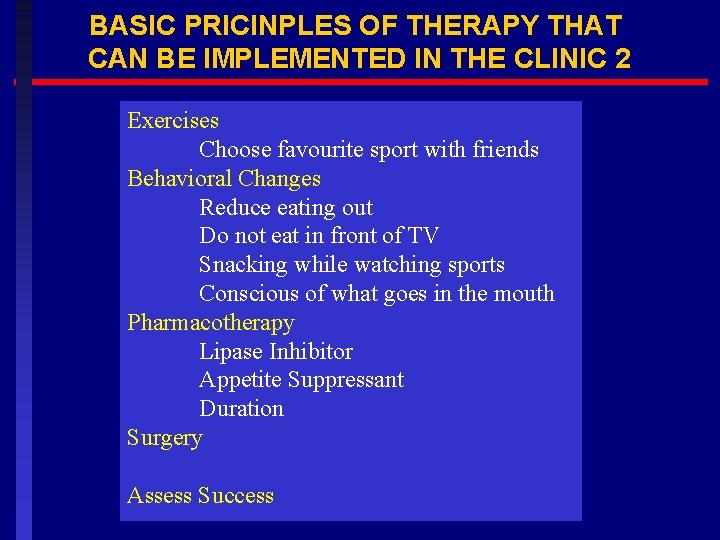 BASIC PRICINPLES OF THERAPY THAT CAN BE IMPLEMENTED IN THE CLINIC 2

Exercises
Choose favourite sport with friends
Behavioral Changes
Reduce eating out
Do not eat in front of TV
Snacking while watching sports
Conscious of what goes in the mouth
Pharmacotherapy
Lipase Inhibitor
Appetite Suppressant
Duration
Surgery

Assess Success